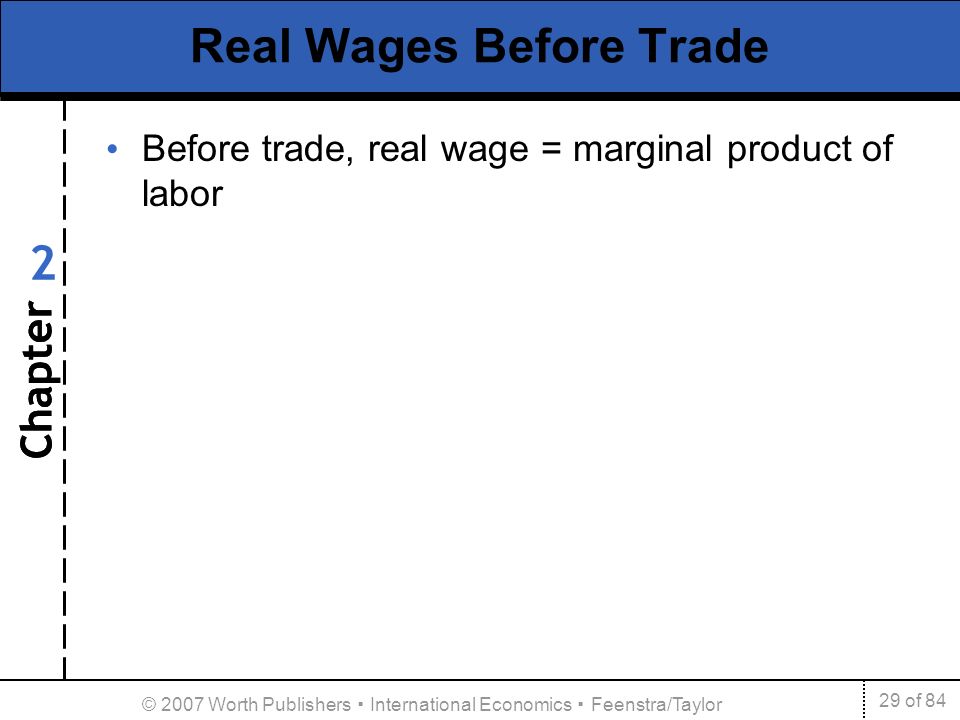 Real Wages Before Trade

Chapter 2

• Before trade, real wage = marginal product of labor

© 2007 Worth Publishers ▪ International Economics ▪ Feenstra/Taylor

29 of 84